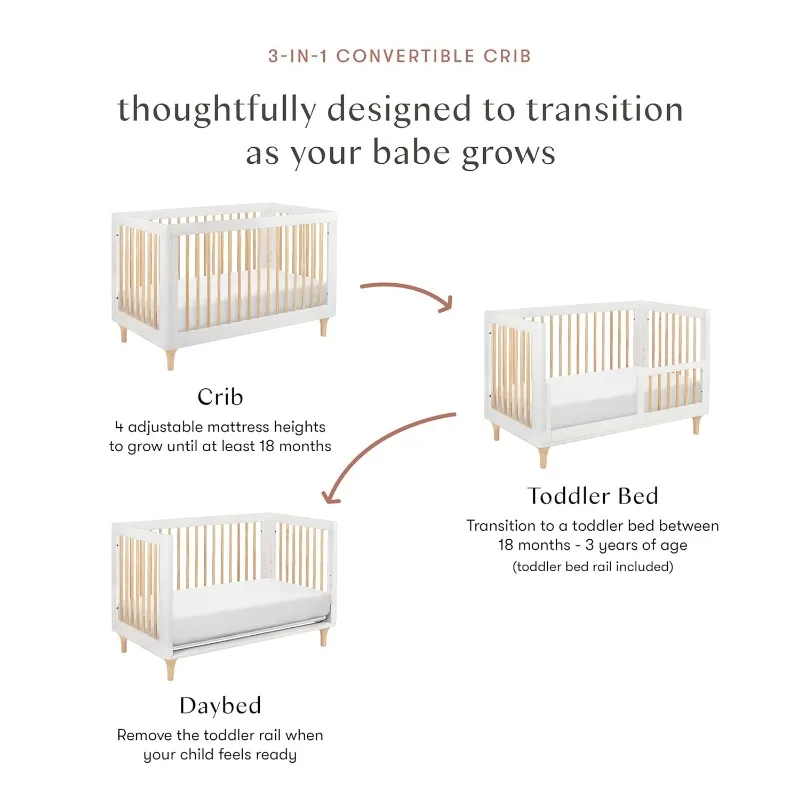 3-IN-1 CONVERTIBLE CRIB

thoughtfully designed to transition as your babe grows

Crib

4 adjustable mattress heights to grow until at least 18 months

Toddler Bed

Transition to a toddler bed between 18 months - 3 years of age

(toddler bed rail included)

Daybed

Remove the toddler rail when your child feels ready